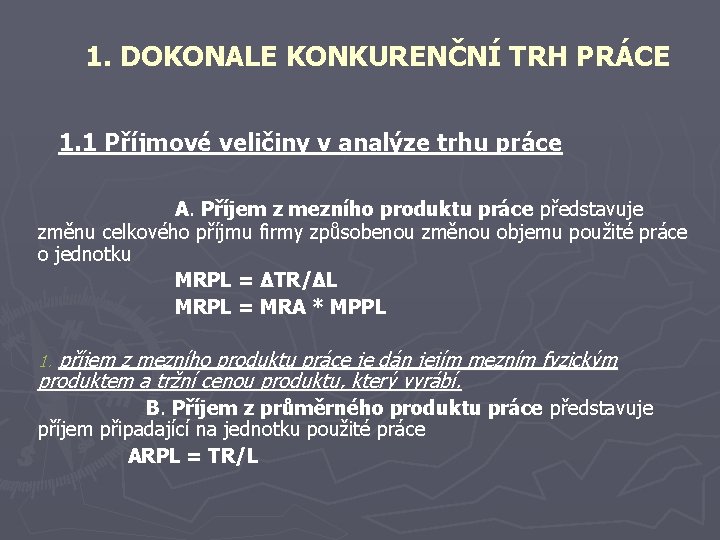 1. DOKONALE KONKURENČNÍ TRH PRÁCE

1.1 Příjmové veličiny v analýze trhu práce

A. Příjem z mezního produktu práce představuje změnu celkového příjmu firmy způsobenou změnou objemu použité práce o jednotku

MRPL = $\Delta$TR/$\Delta$L

MRPL = MRA * MPPL

1. příjem z mezního produktu práce je dán jejím mezním fyzickým produktem a tržní cenou produktu, který vyrábí.

B. Příjem z průměrného produktu práce představuje příjem připadající na jednotku použité práce

ARPL = TR/L